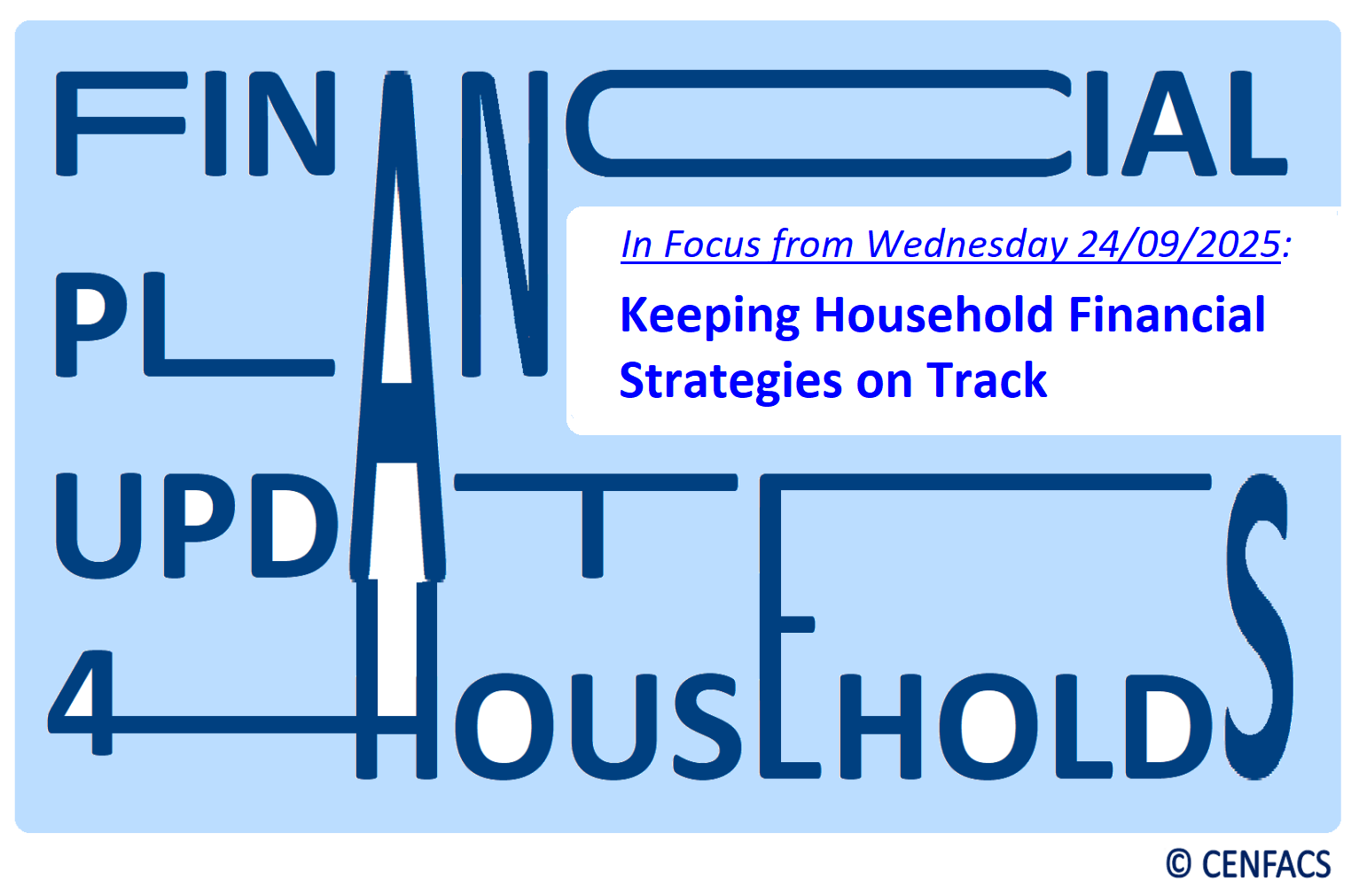 FINANCIAL
PLAN
UPDATES
4 HOUSEHOLDS

In Focus from Wednesday 24/09/2025:

Keeping Household Financial Strategies on Track

© CENFACS